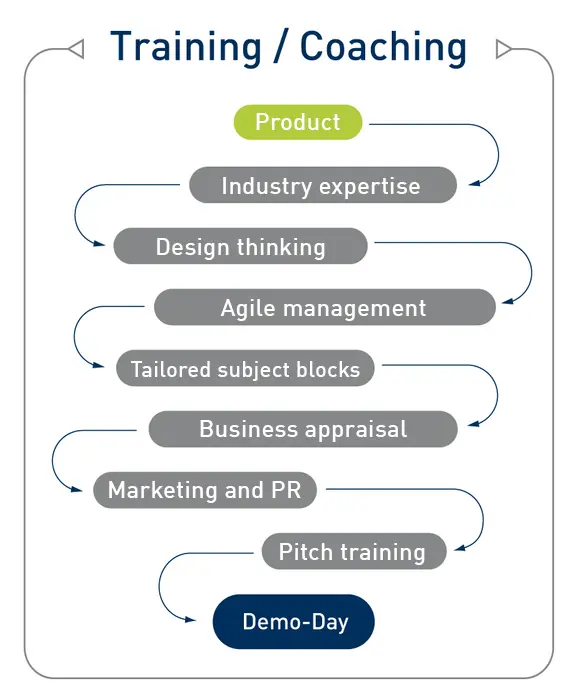 Training / Coaching

Product

Industry expertise

Design thinking

Agile management

Tailored subject blocks

Business appraisal

Marketing and PR

Pitch training

Demo-Day